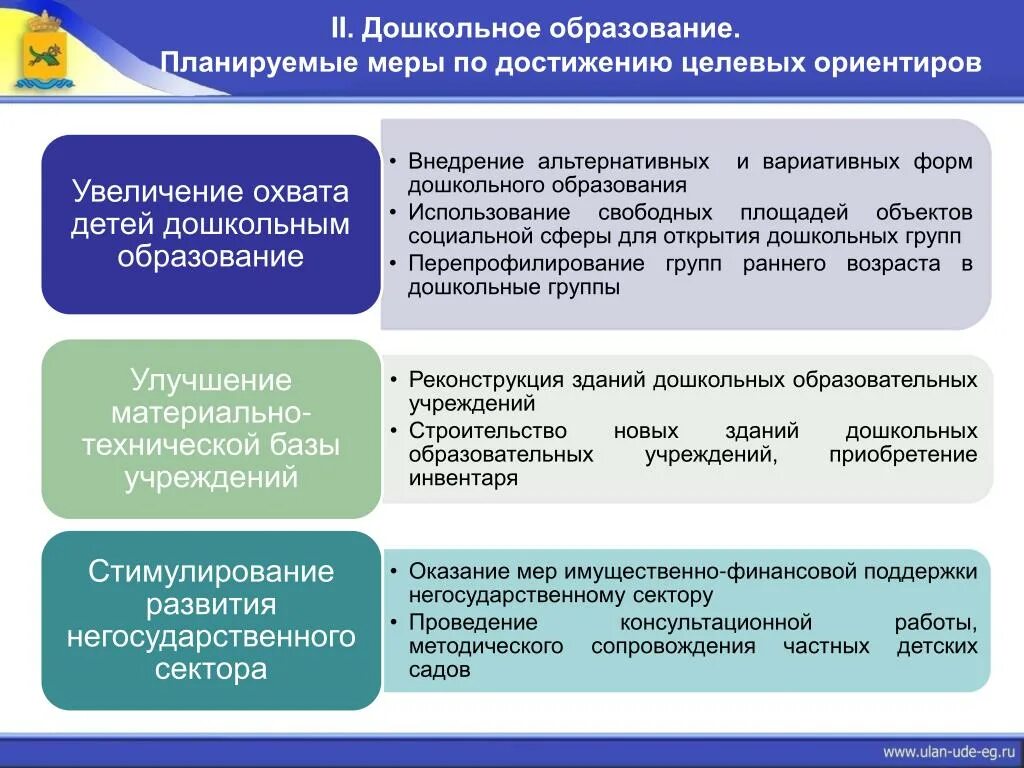 II. Дошкольное образование.
Планируемые меры по достижению целевых ориентиров

Увеличение охвата детей дошкольным образование

• Внедрение альтернативных и вариативных форм дошкольного образования
• Использование свободных площадей объектов социальной сферы для открытия дошкольных групп
• Перепрофилирование групп раннего возраста в дошкольные группы

Улучшение материально-технической базы учреждений

• Реконструкция зданий дошкольных образовательных учреждений
• Строительство новых зданий дошкольных образовательных учреждений, приобретение инвентаря

Стимулирование развития негосударственного сектора

• Оказание мер имущественно-финансовой поддержки негосударственному сектору
• Проведение консультационной работы, методического сопровождения частных детских садов

www.ulan-ude-eg.ru